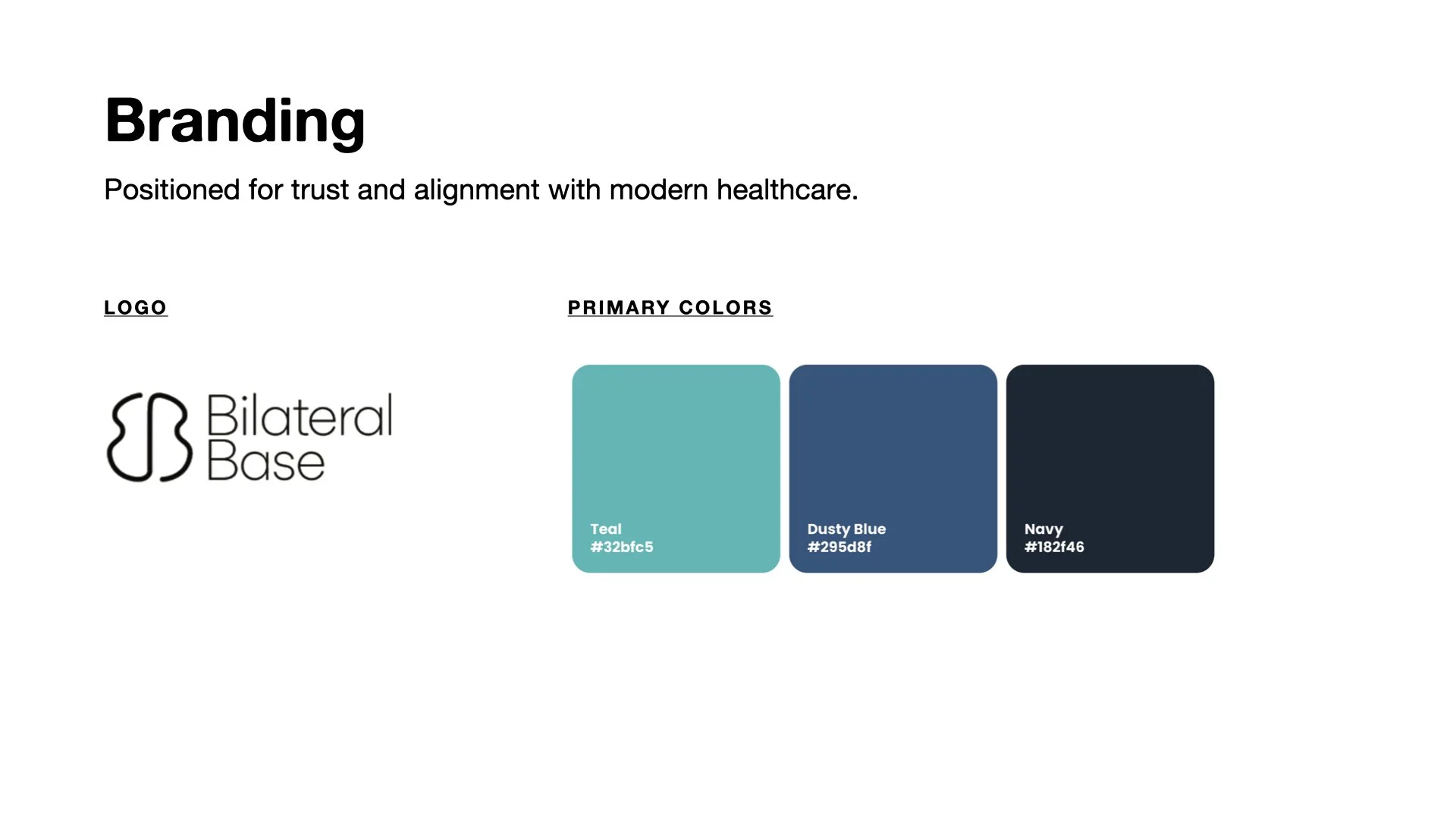 Branding

Positioned for trust and alignment with modern healthcare.

LOGO

Bilateral Base

PRIMARY COLORS

Teal
#32bfc5

Dusty Blue
#295d8f

Navy
#182f46